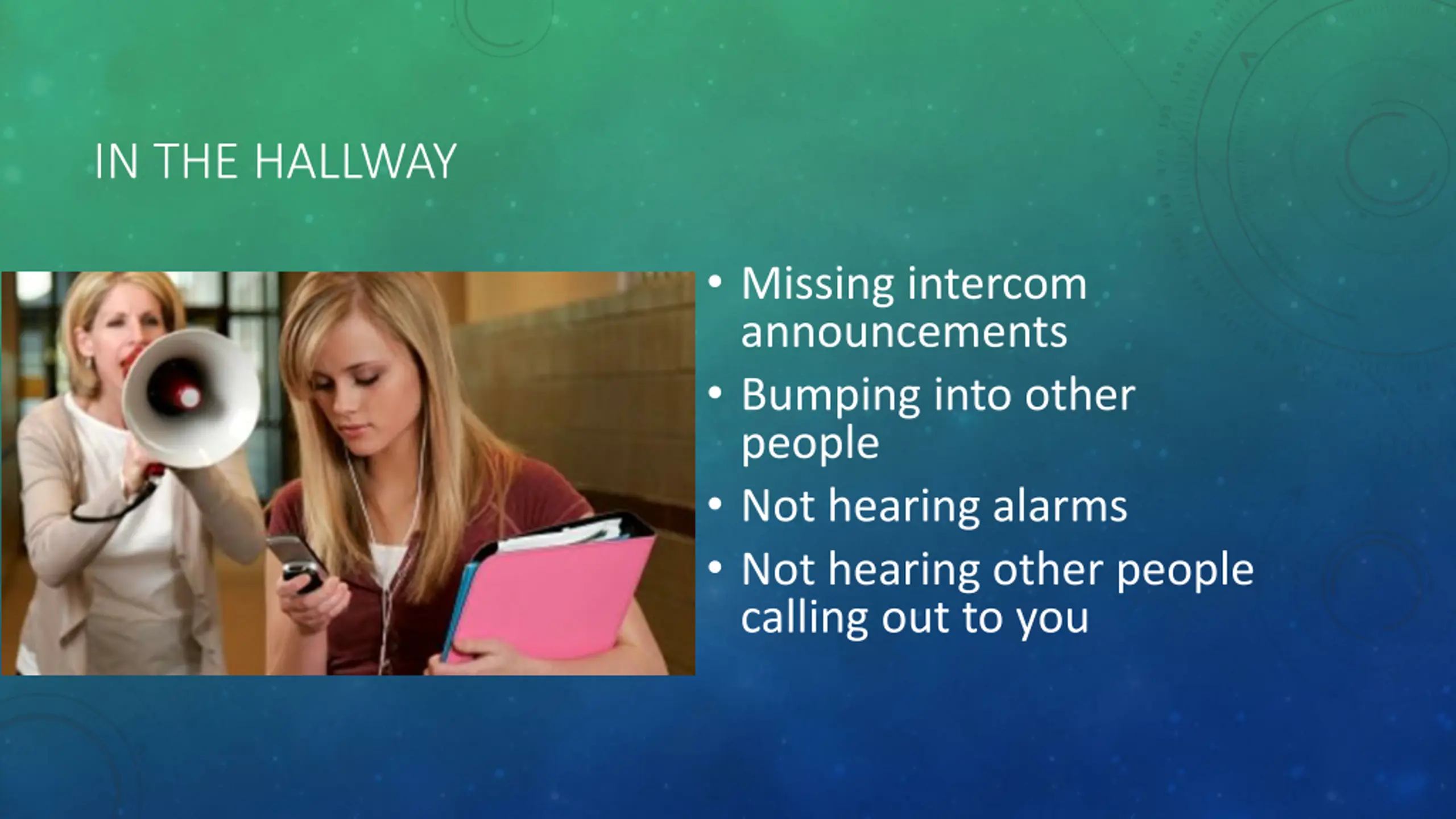 IN THE HALLWAY

• Missing intercom announcements
• Bumping into other people
• Not hearing alarms
• Not hearing other people calling out to you